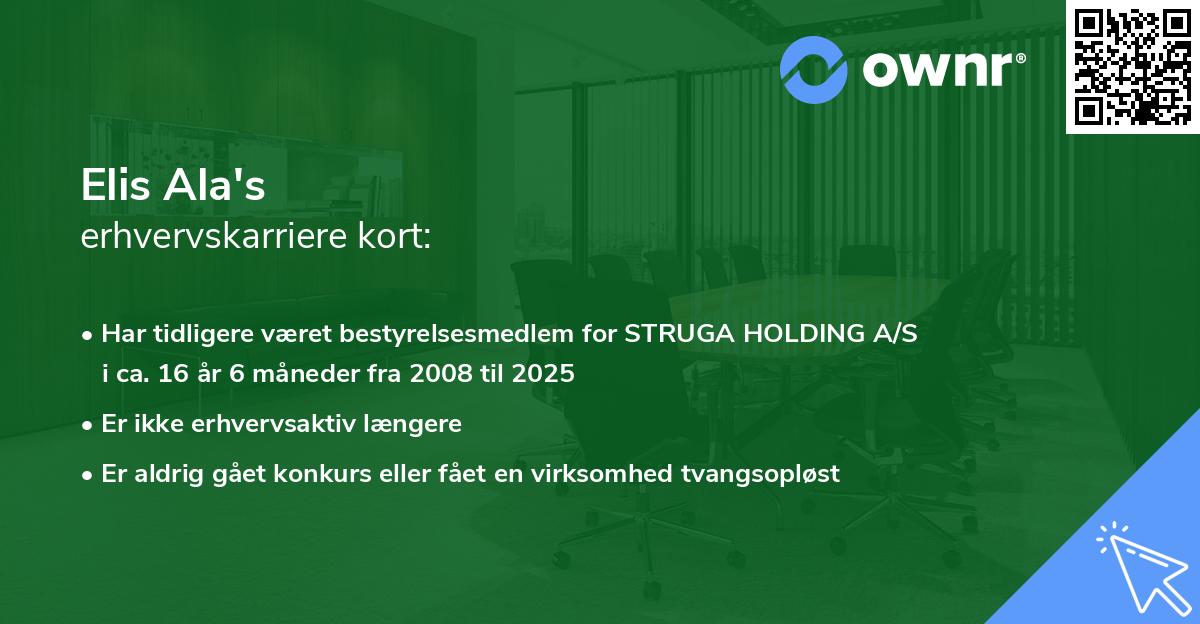 ownr®

Elis Ala's
erhvervskarriere kort:

• Har tidligere været bestyrelsesmedlem for STRUGA HOLDING A/S i ca. 16 år 6 måneder fra 2008 til 2025
• Er ikke erhvervsaktiv længere
• Er aldrig gået konkurs eller fået en virksomhed tvangsopløst